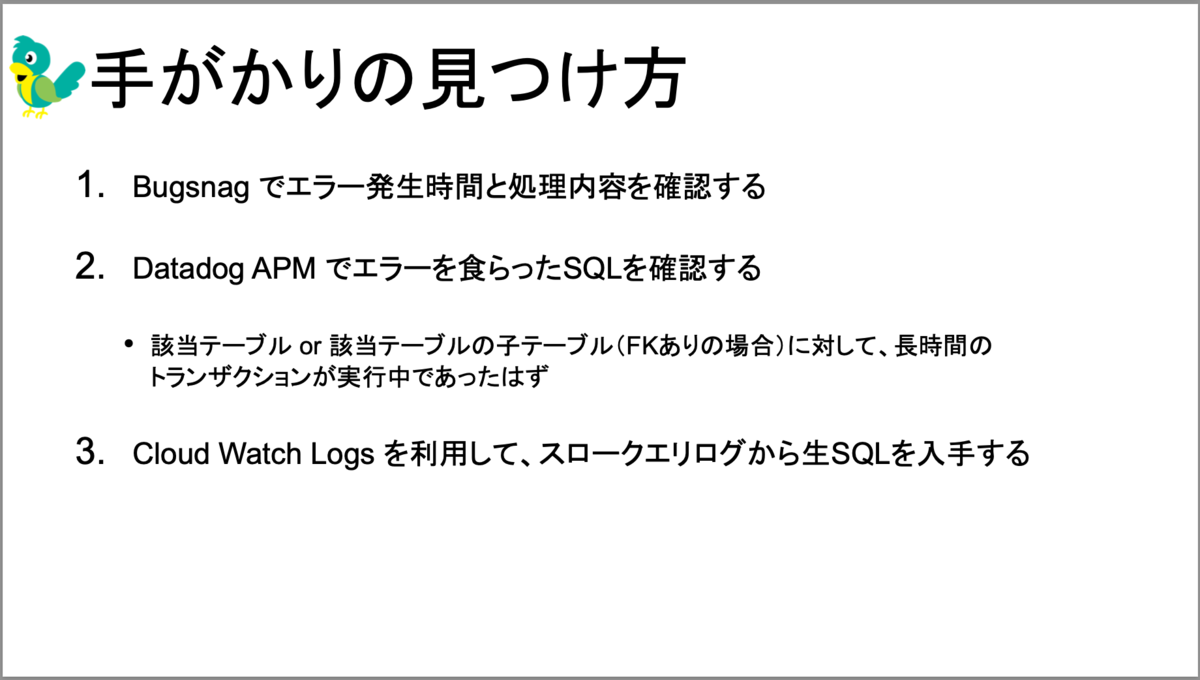 手がかりの見つけ方

1. Bugsnag でエラー発生時間と処理内容を確認する

2. Datadog APM でエラーを食らったSQLを確認する

• 該当テーブル or 該当テーブルの子テーブル（FKありの場合）に対して、長時間のトランザクションが実行中であったはず

3. Cloud Watch Logs を利用して、スロークエリログから生SQLを入手する